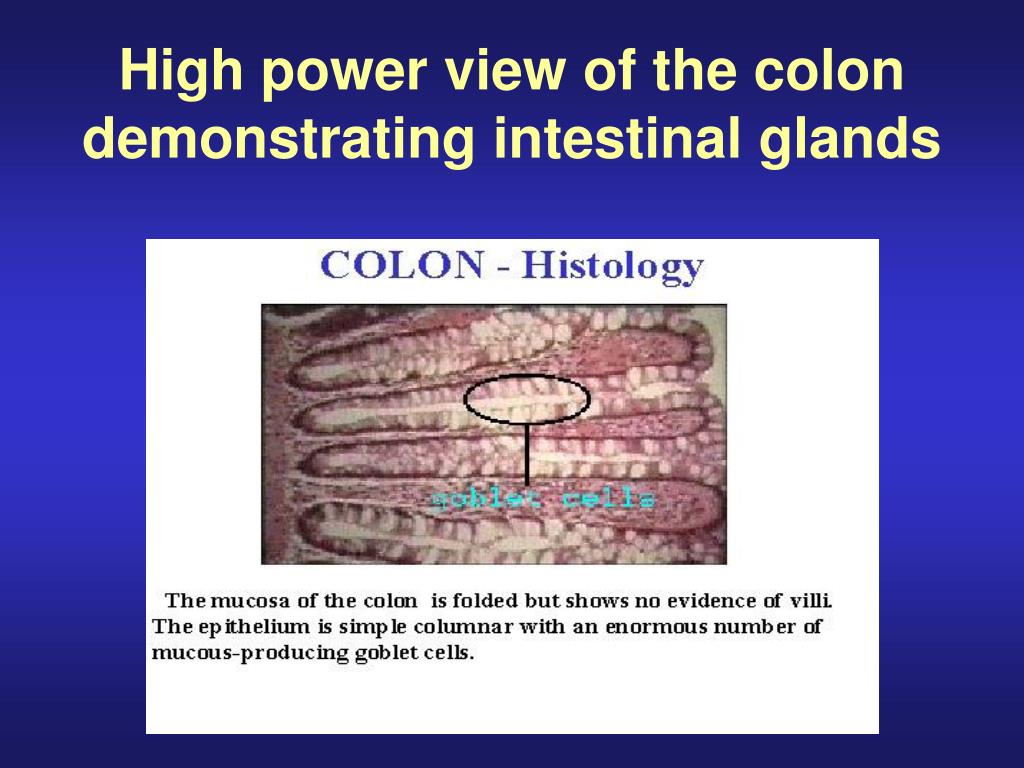 High power view of the colon demonstrating intestinal glands

COLON - Histology

goblet cells

The mucosa of the colon is folded but shows no evidence of villi. The epithelium is simple columnar with an enormous number of mucous-producing goblet cells.